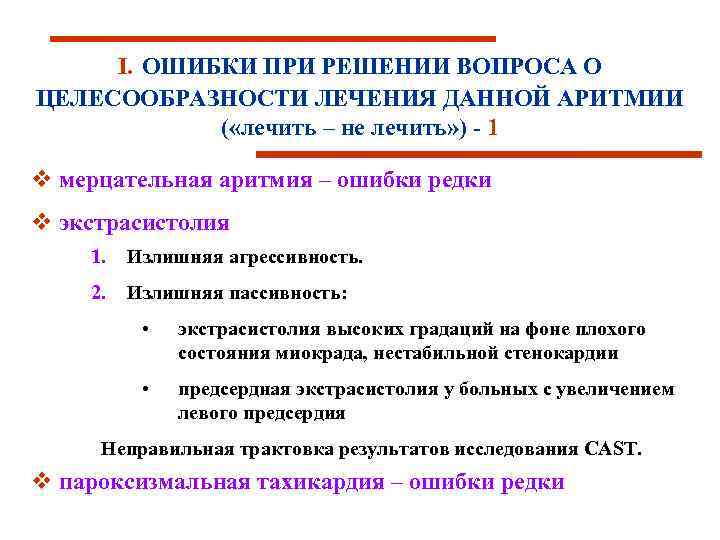 I. ОШИБКИ ПРИ РЕШЕНИИ ВОПРОСА О ЦЕЛЕСООБРАЗНОСТИ ЛЕЧЕНИЯ ДАННОЙ АРИТМИИ («лечить – не лечить») - 1

❖ мерцательная аритмия – ошибки редки

❖ экстрасистолия

1. Излишняя агрессивность.

2. Излишняя пассивность:

• экстрасистолия высоких градаций на фоне плохого состояния миокрада, нестабильной стенокардии

• предсердная экстрасистолия у больных с увеличением левого предсердия

Неправильная трактовка результатов исследования CAST.

❖ пароксизмальная тахикардия – ошибки редки